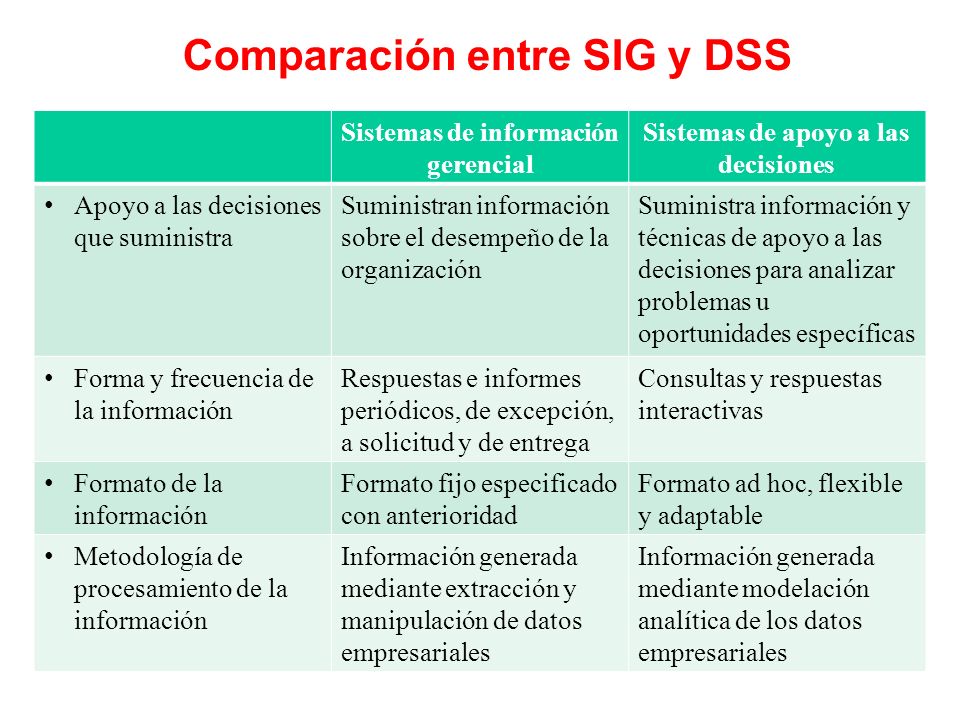 Comparación entre SIG y DSS

| | Sistemas de información gerencial | Sistemas de apoyo a las decisiones |
|---|---|---|
| • Apoyo a las decisiones que suministra | Suministran información sobre el desempeño de la organización | Suministra información y técnicas de apoyo a las decisiones para analizar problemas u oportunidades específicas |
| • Forma y frecuencia de la información | Respuestas e informes periódicos, de excepción, a solicitud y de entrega | Consultas y respuestas interactivas |
| • Formato de la información | Formato fijo especificado con anterioridad | Formato ad hoc, flexible y adaptable |
| • Metodología de procesamiento de la información | Información generada mediante extracción y manipulación de datos empresariales | Información generada mediante modelación analítica de los datos empresariales |